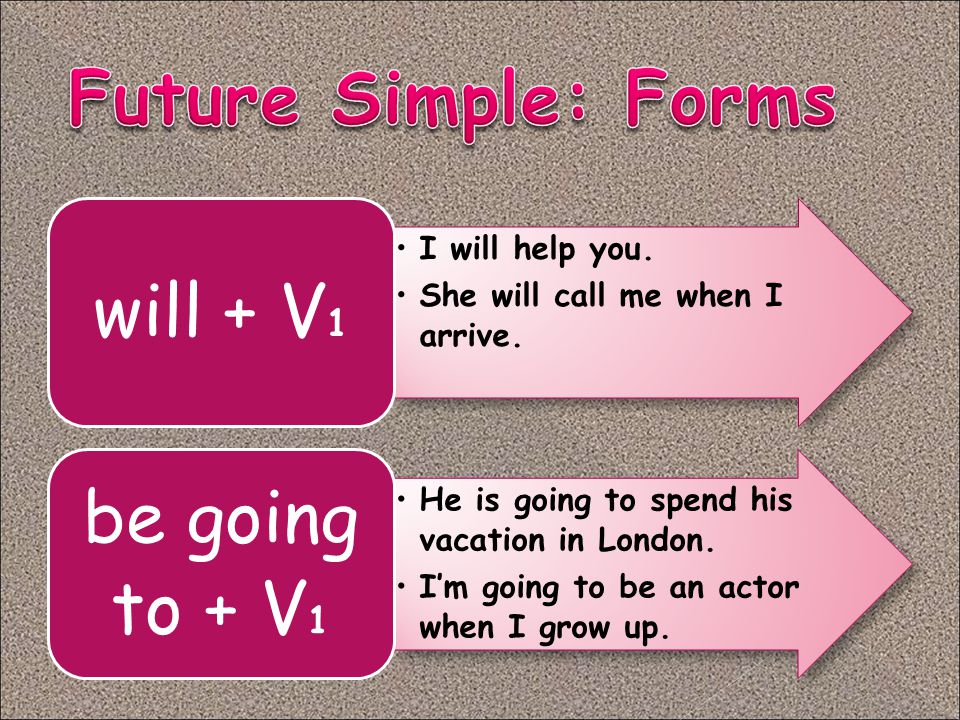 Future Simple: Forms

will + $V_1$

• I will help you.
• She will call me when I arrive.

be going to + $V_1$

• He is going to spend his vacation in London.
• I'm going to be an actor when I grow up.